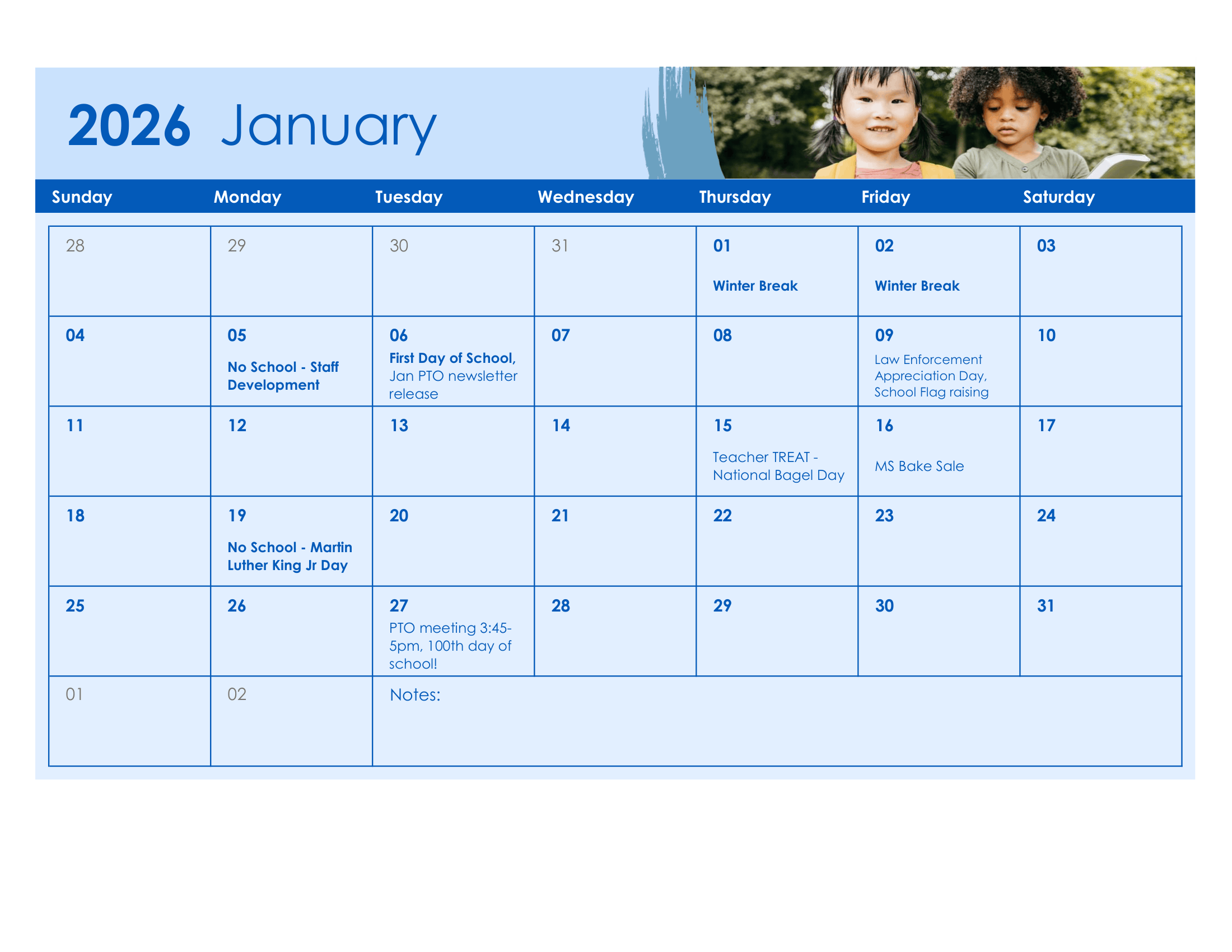 2026 January

| Sunday | Monday | Tuesday | Wednesday | Thursday | Friday | Saturday |
|---|---|---|---|---|---|---|
| 28 | 29 | 30 | 31 | 01 Winter Break | 02 Winter Break | 03 |
| 04 | 05 No School - Staff Development | 06 First Day of School, Jan PTO newsletter release | 07 | 08 | 09 Law Enforcement Appreciation Day, School Flag raising | 10 |
| 11 | 12 | 13 | 14 | 15 Teacher TREAT - National Bagel Day | 16 MS Bake Sale | 17 |
| 18 | 19 No School - Martin Luther King Jr Day | 20 | 21 | 22 | 23 | 24 |
| 25 | 26 | 27 PTO meeting 3:45-5pm, 100th day of school! | 28 | 29 | 30 | 31 |
| 01 | 02 | Notes: | | | | |